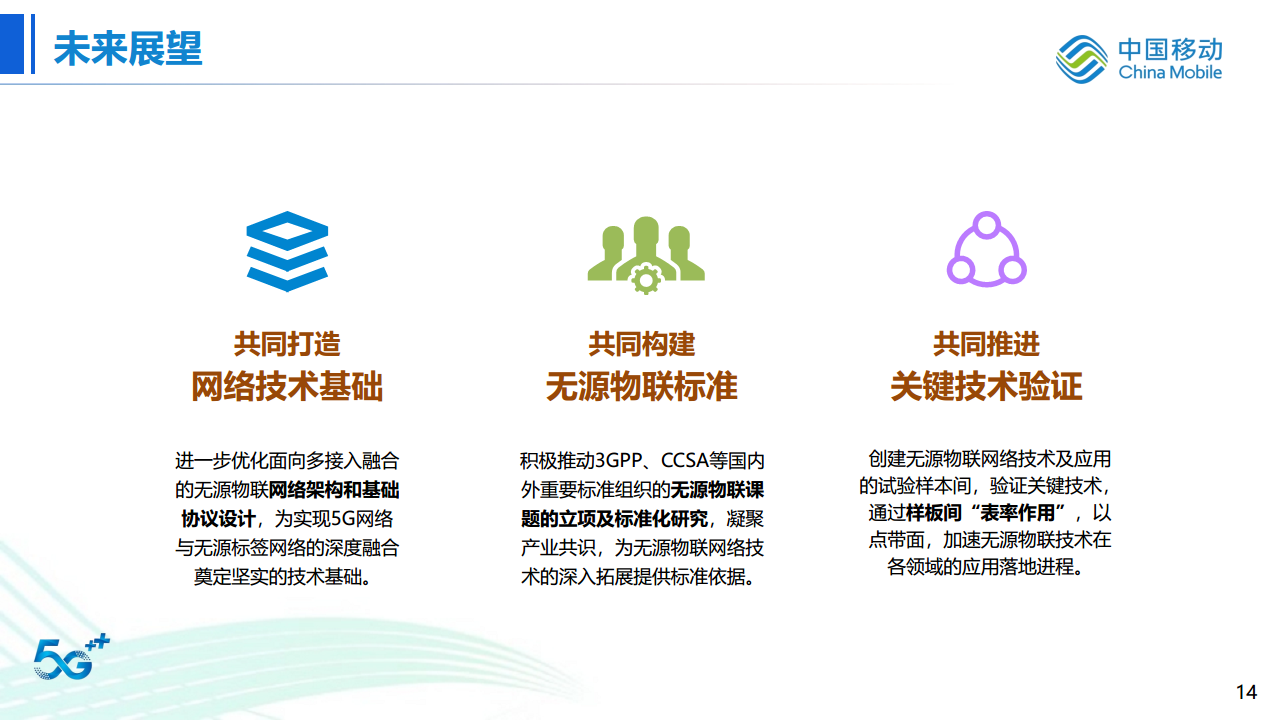 未来展望

中国移动
China Mobile

共同打造
网络技术基础

进一步优化面向多接入融合的无源物联网络架构和基础协议设计，为实现5G网络与无源标签网络的深度融合奠定坚实的技术基础。

共同构建
无源物联标准

积极推动3GPP、CCSA等国内外重要标准组织的无源物联课题的立项及标准化研究，凝聚产业共识，为无源物联网络技术的深入拓展提供标准依据。

共同推进
关键技术验证

创建无源物联网络技术及应用的试验样本间，验证关键技术，通过样板间“表率作用”，以点带面，加速无源物联技术在各领域的应用落地进程。

5G++

14